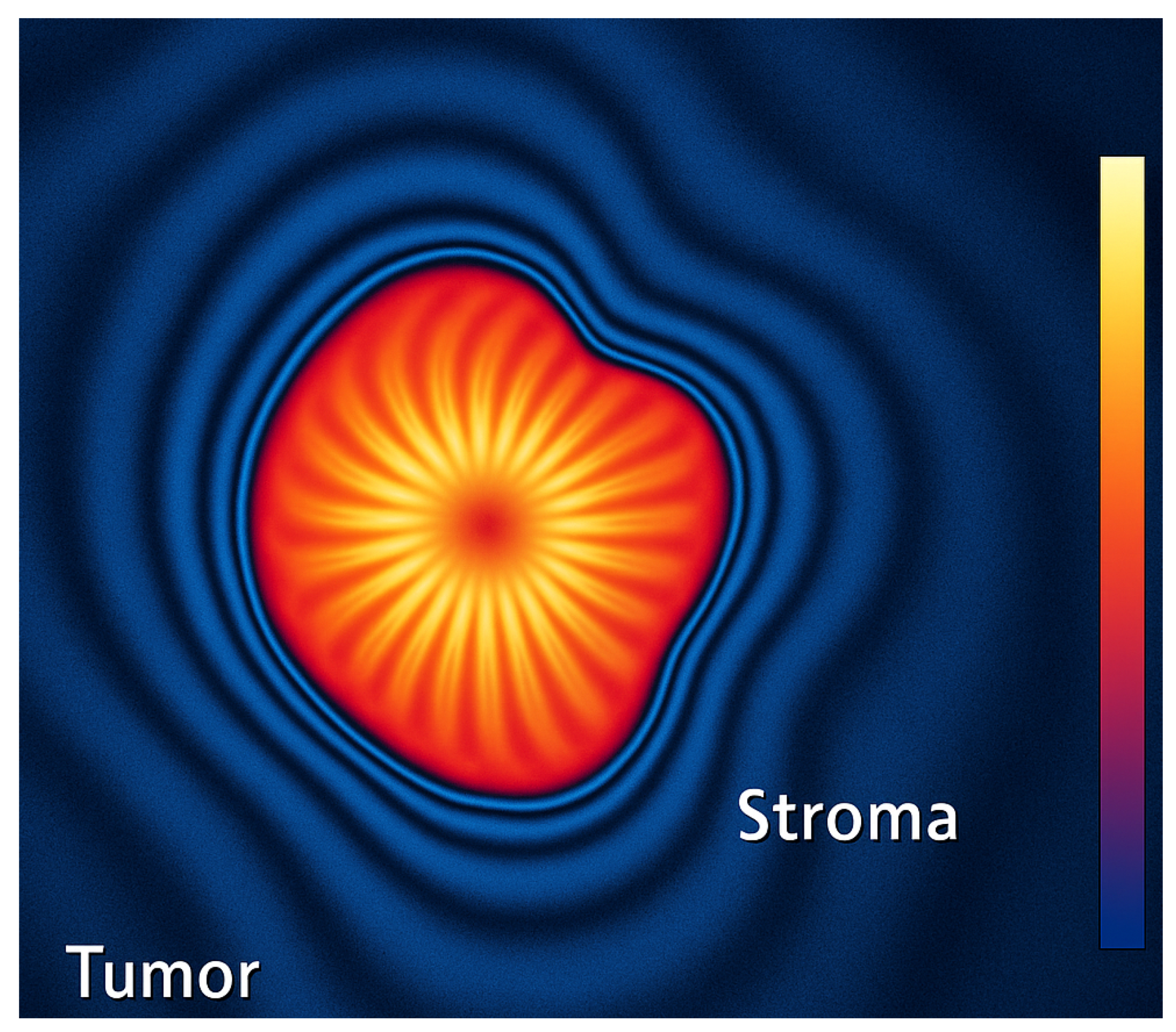 Stroma

Tumor